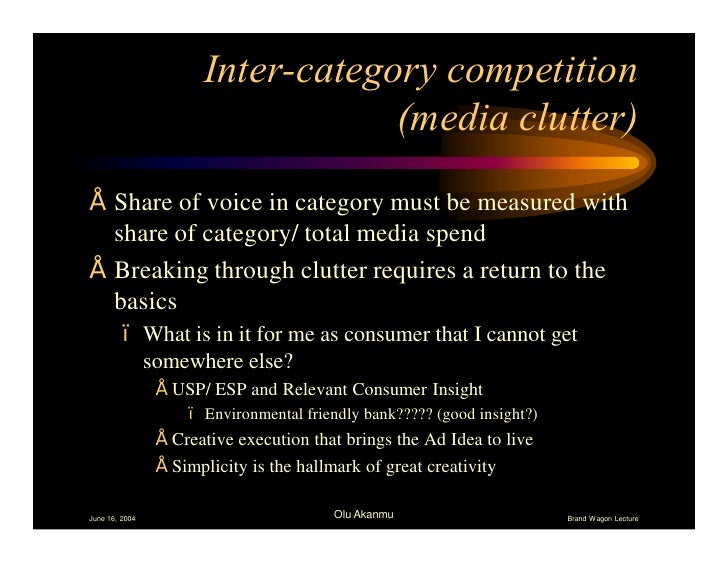 Inter-category competition (media clutter)

Å Share of voice in category must be measured with share of category/ total media spend

Å Breaking through clutter requires a return to the basics

ï What is in it for me as consumer that I cannot get somewhere else?

Å USP/ ESP and Relevant Consumer Insight

ï Environmental friendly bank????? (good insight?)

Å Creative execution that brings the Ad Idea to live

Å Simplicity is the hallmark of great creativity

June 16, 2004

Olu Akanmu

Brand Wagon Lecture